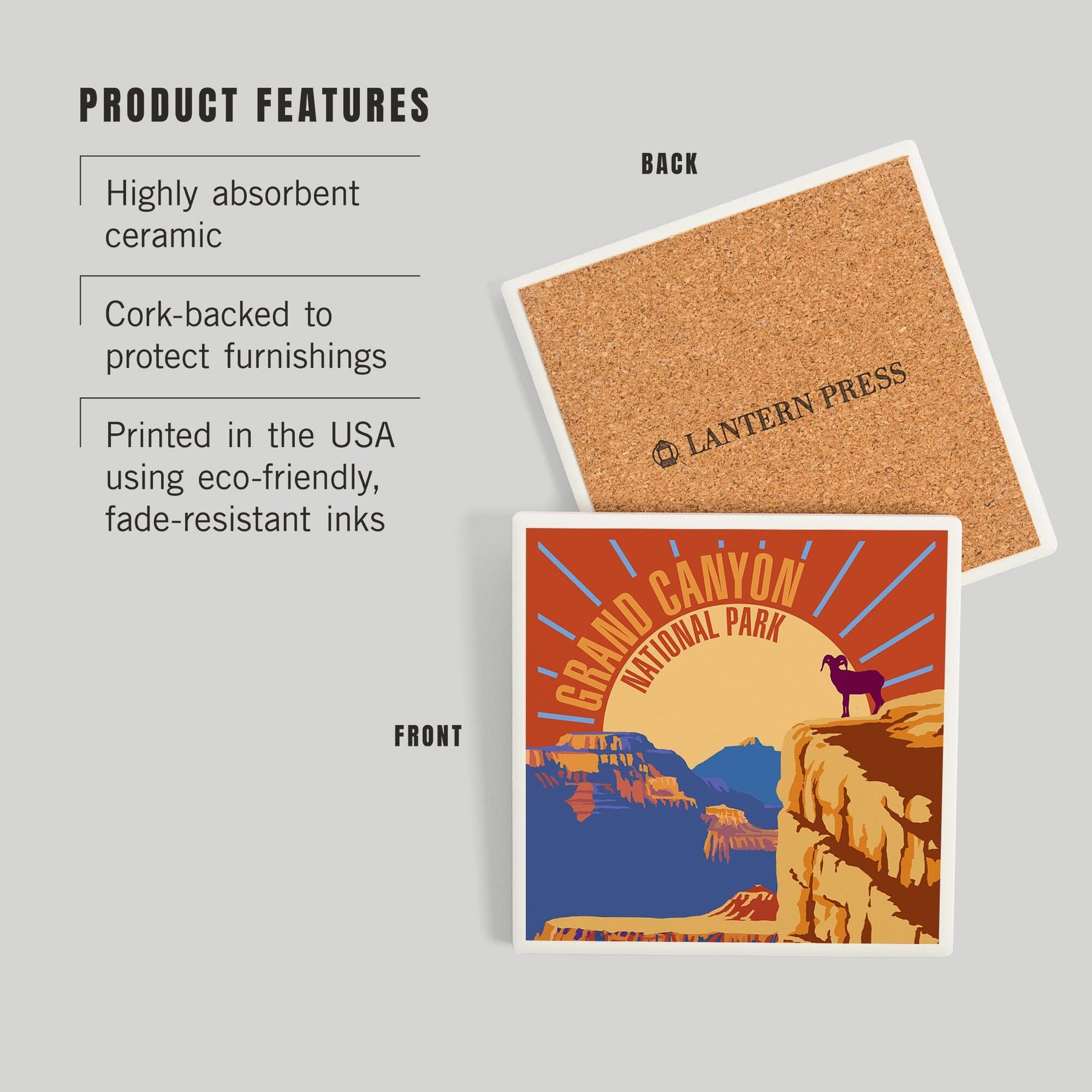 PRODUCT FEATURES

Highly absorbent ceramic

Cork-backed to protect furnishings

Printed in the USA using eco-friendly, fade-resistant inks

BACK

LANTERN PRESS

FRONT

GRAND CANYON
NATIONAL PARK